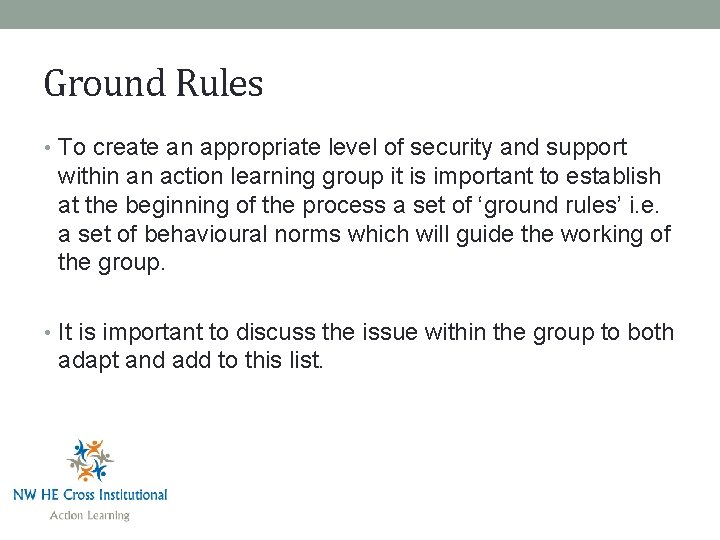 Ground Rules

• To create an appropriate level of security and support within an action learning group it is important to establish at the beginning of the process a set of ‘ground rules’ i.e. a set of behavioural norms which will guide the working of the group.

• It is important to discuss the issue within the group to both adapt and add to this list.

NW HE Cross Institutional
Action Learning